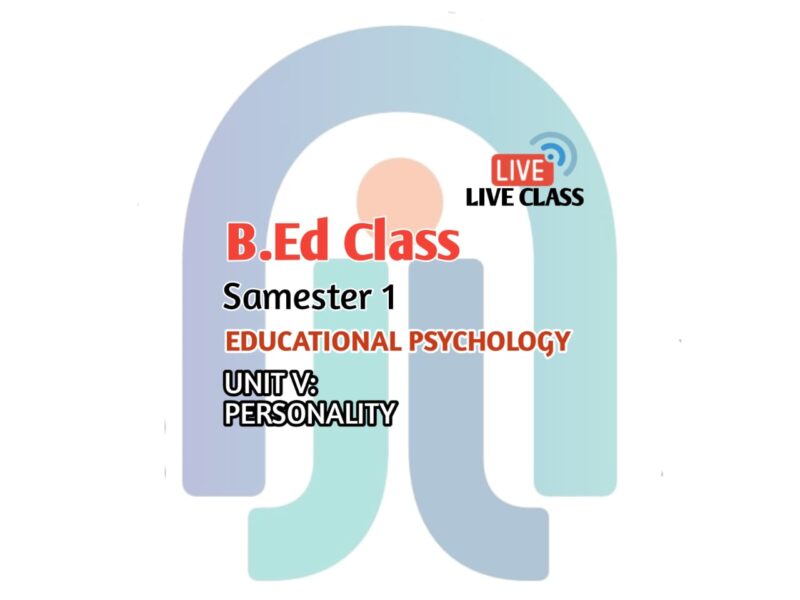 LIVE
LIVE CLASS

B.Ed Class

Samester 1

EDUCATIONAL PSYCHOLOGY

UNIT V:
PERSONALITY